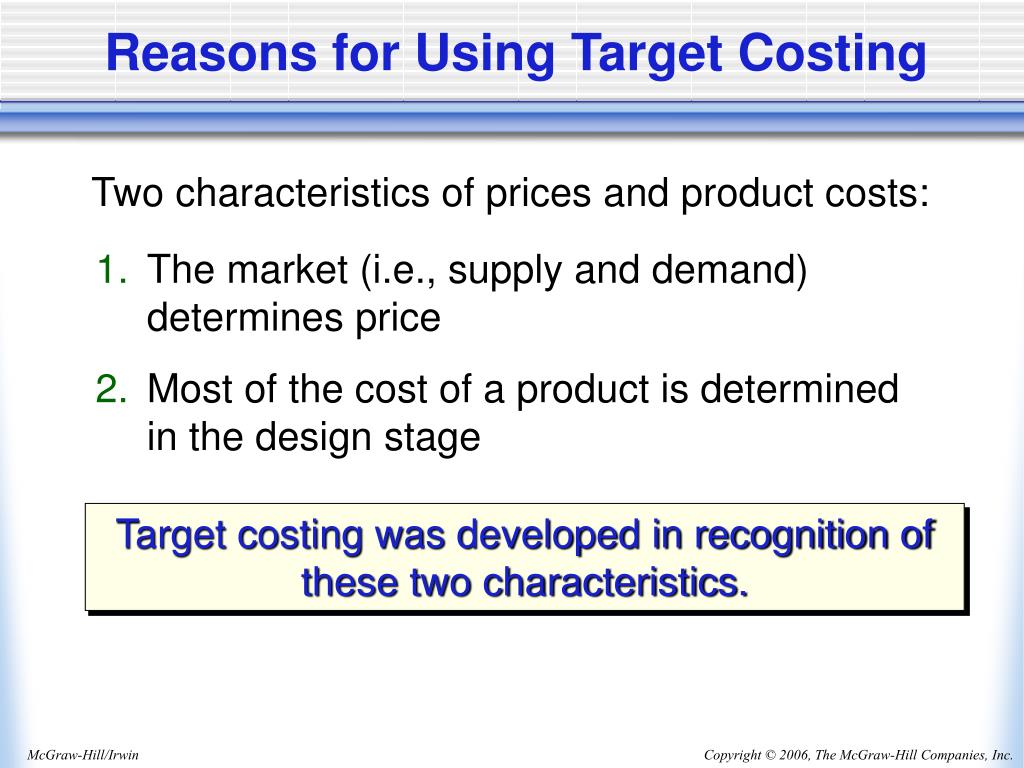 Reasons for Using Target Costing

Two characteristics of prices and product costs:

1. The market (i.e., supply and demand) determines price

2. Most of the cost of a product is determined in the design stage

Target costing was developed in recognition of these two characteristics.

McGraw-Hill/Irwin

Copyright © 2006, The McGraw-Hill Companies, Inc.